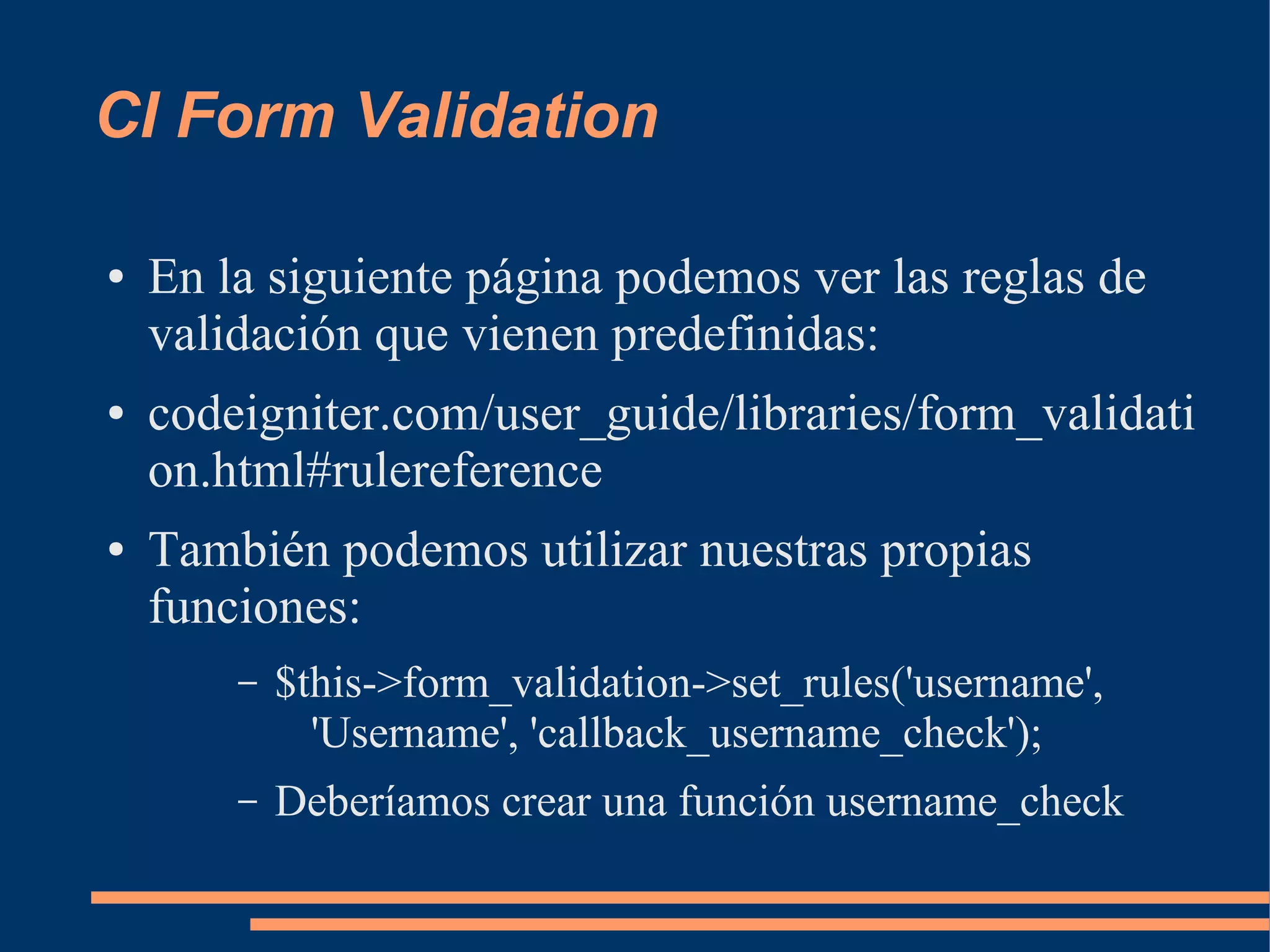 CI Form Validation

• En la siguiente página podemos ver las reglas de validación que vienen predefinidas:

• codeigniter.com/user_guide/libraries/form_validation.html#rulereference

• También podemos utilizar nuestras propias funciones:

– $this->form_validation->set_rules('username', 'Username', 'callback_username_check');

– Deberíamos crear una función username_check